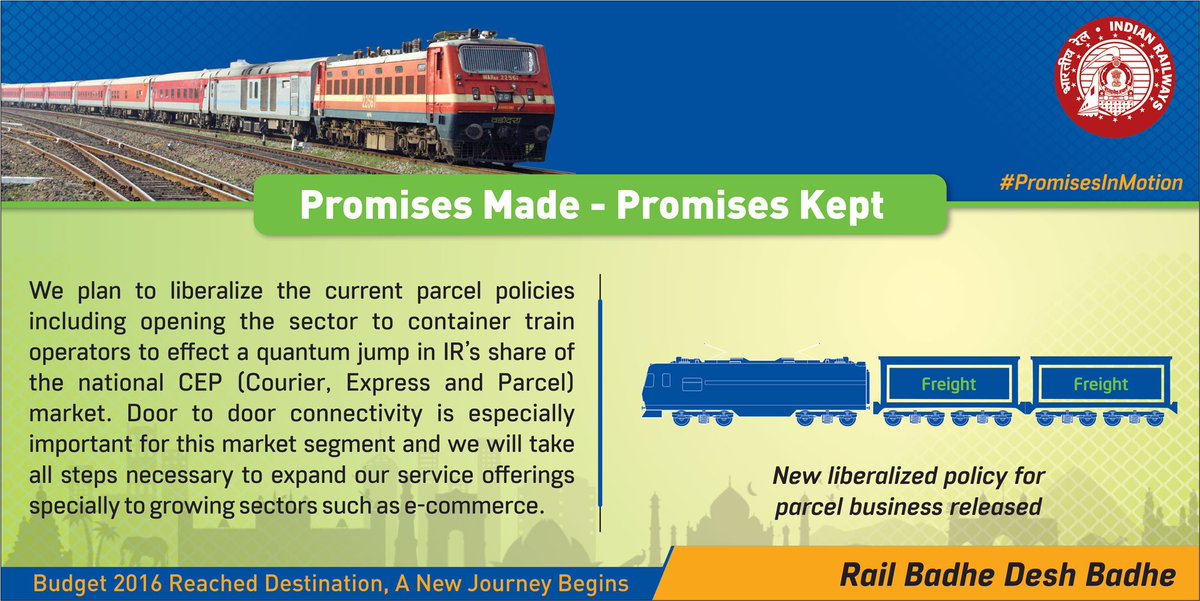 भारतीय रेल INDIAN RAILWAYS

#PromisesInMotion

Promises Made - Promises Kept

We plan to liberalize the current parcel policies including opening the sector to container train operators to effect a quantum jump in IR's share of the national CEP (Courier, Express and Parcel) market. Door to door connectivity is especially important for this market segment and we will take all steps necessary to expand our service offerings specially to growing sectors such as e-commerce.

Freight

Freight

New liberalized policy for parcel business released

Budget 2016 Reached Destination, A New Journey Begins

Rail Badhe Desh Badhe